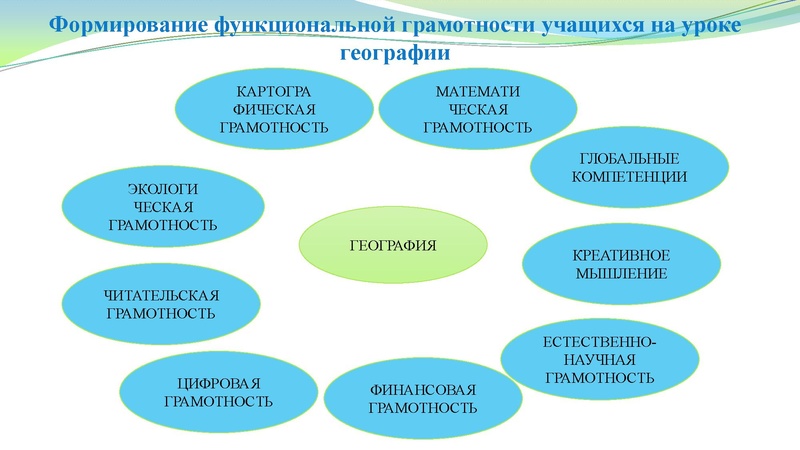 Формирование функциональной грамотности учащихся на уроке географии

КАРТОГРА ФИЧЕСКАЯ ГРАМОТНОСТЬ

МАТЕМАТИ ЧЕСКАЯ ГРАМОТНОСТЬ

ГЛОБАЛЬНЫЕ КОМПЕТЕНЦИИ

ЭКОЛОГИ ЧЕСКАЯ ГРАМОТНОСТЬ

ГЕОГРАФИЯ

КРЕАТИВНОЕ МЫШЛЕНИЕ

ЧИТАТЕЛЬСКАЯ ГРАМОТНОСТЬ

ЕСТЕСТВЕННО-НАУЧНАЯ ГРАМОТНОСТЬ

ЦИФРОВАЯ ГРАМОТНОСТЬ

ФИНАНСОВАЯ ГРАМОТНОСТЬ